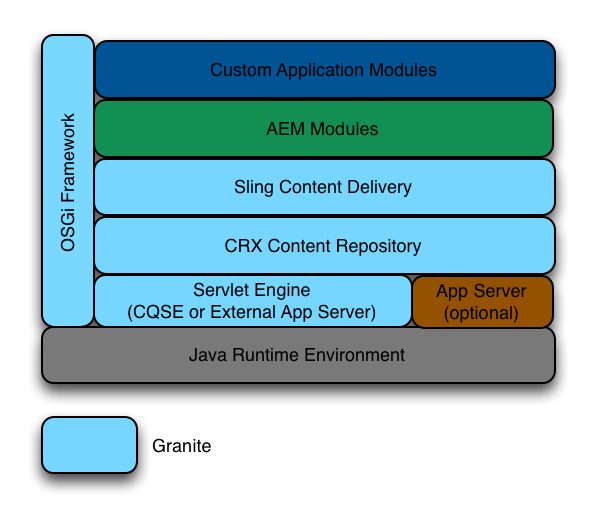 OSGi Framework

Custom Application Modules

AEM Modules

Sling Content Delivery

CRX Content Repository

Servlet Engine
(CQSE or External App Server)

App Server
(optional)

Java Runtime Environment

Granite